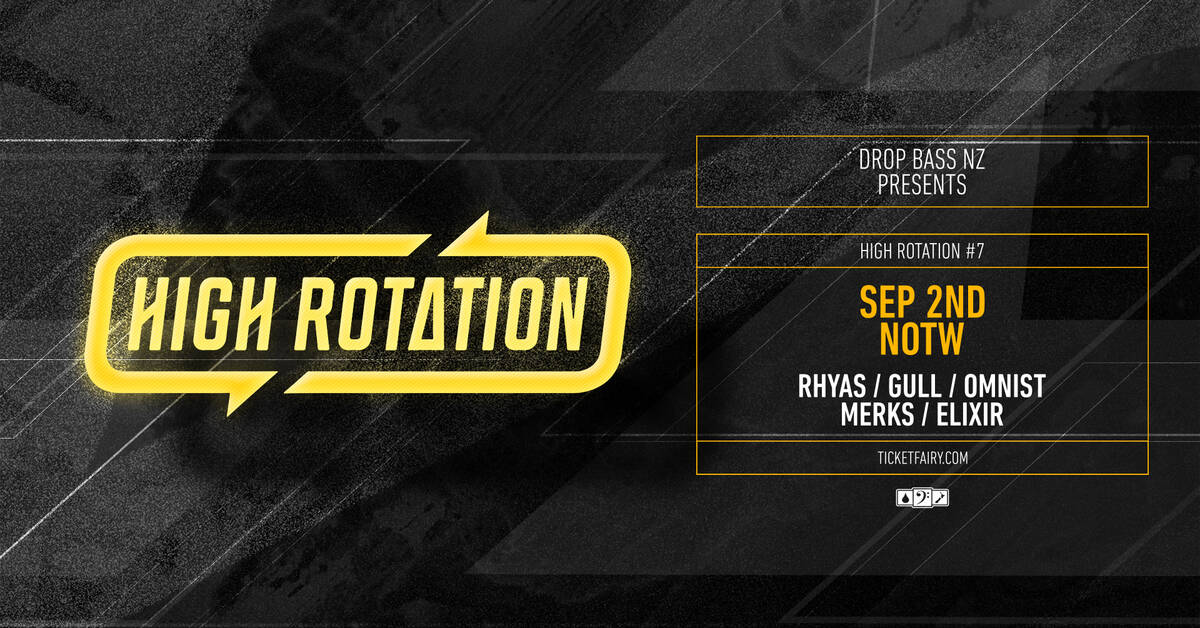 HIGH ROTATION

DROP BASS NZ
PRESENTS

HIGH ROTATION #7

SEP 2ND
NOTW

RHYAS / GULL / OMNIST
MERKS / ELIXIR

TICKETFAIRY.COM